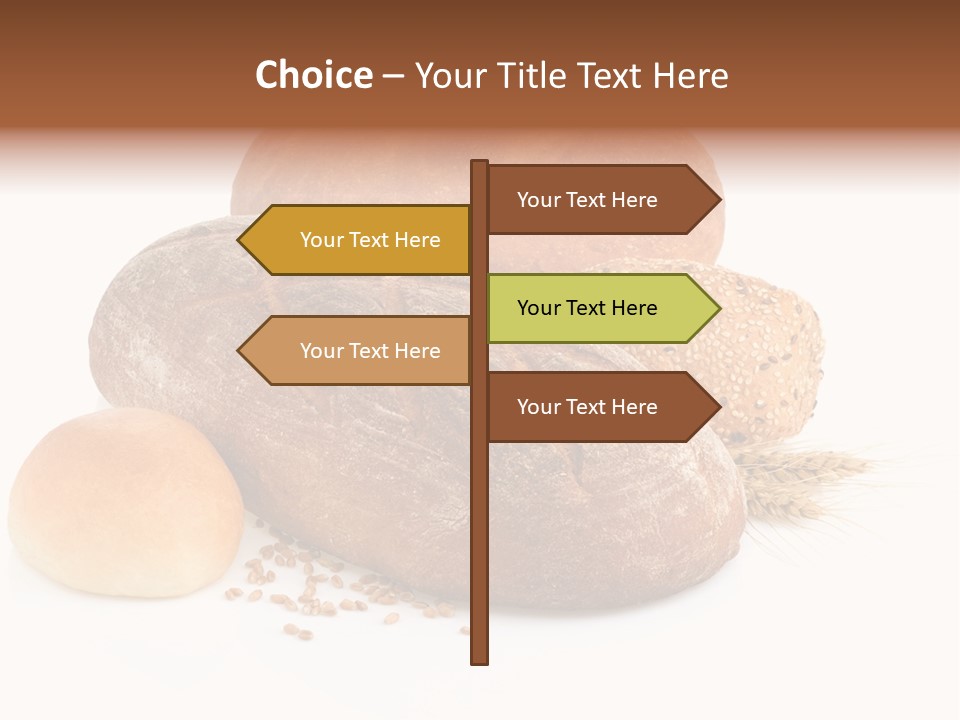 Choice – Your Title Text Here

Your Text Here

Your Text Here

Your Text Here

Your Text Here

Your Text Here